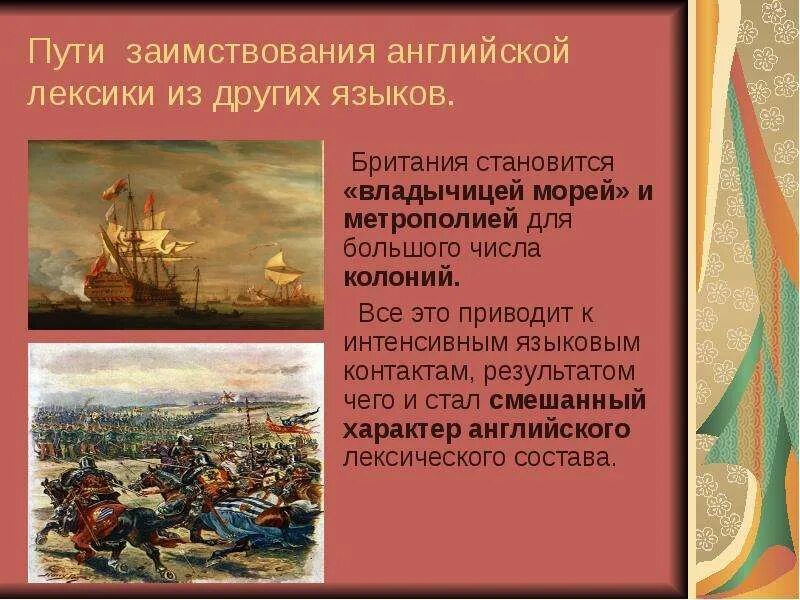 Пути заимствования английской лексики из других языков.

Британия становится «владычицей морей» и метрополией для большого числа колоний.

Все это приводит к интенсивным языковым контактам, результатом чего и стал смешанный характер английского лексического состава.